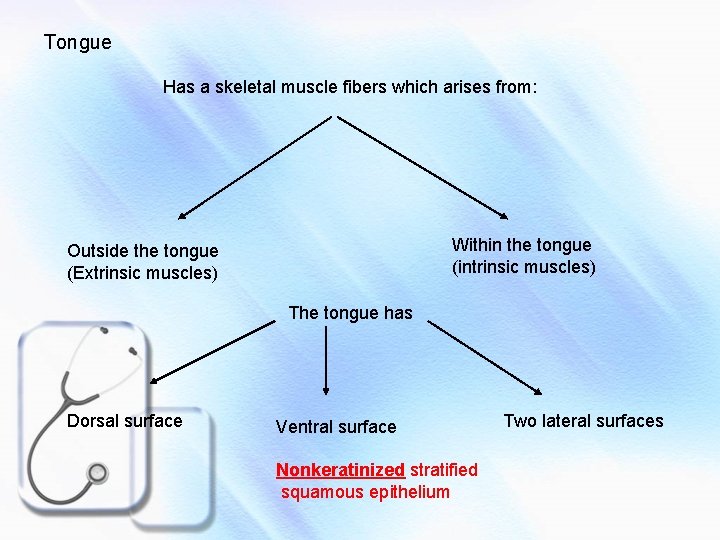 Tongue

Has a skeletal muscle fibers which arises from:

Outside the tongue
(Extrinsic muscles)

Within the tongue
(intrinsic muscles)

The tongue has

Dorsal surface

Ventral surface

Two lateral surfaces

Nonkeratinized stratified squamous epithelium